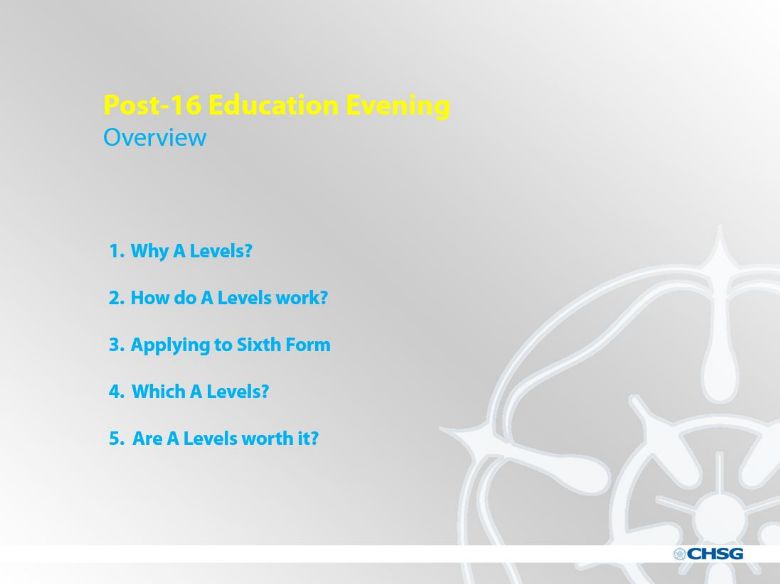 Post-16 Education Evening
Overview

1. Why A Levels?

2. How do A Levels work?

3. Applying to Sixth Form

4. Which A Levels?

5. Are A Levels worth it?

CHSG